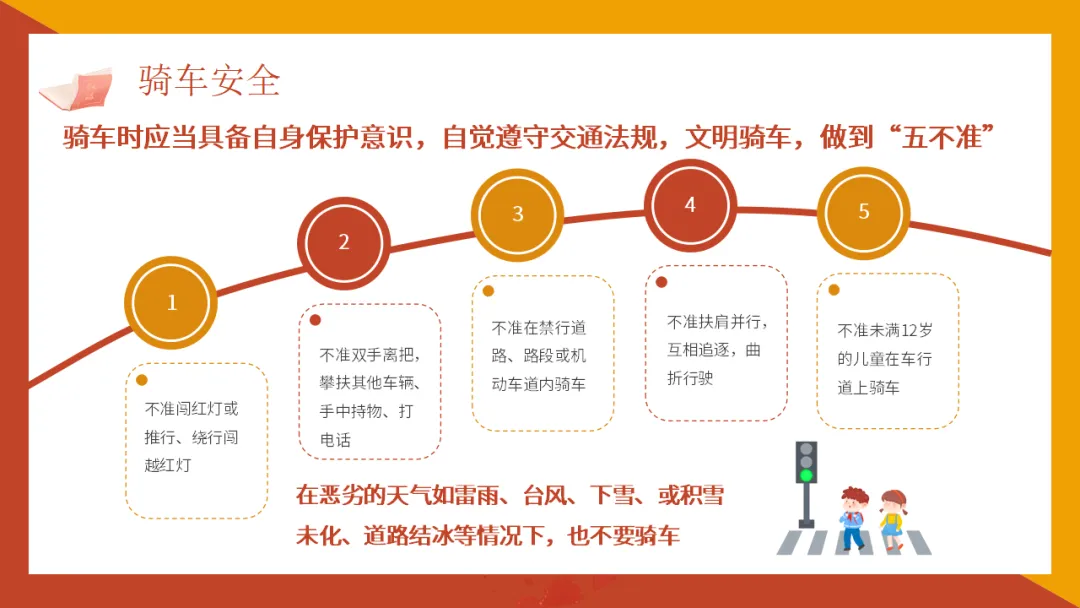 骑车安全

骑车时应当具备自身保护意识，自觉遵守交通法规，文明骑车，做到“五不准”

1

不准闯红灯或推行、绕行闯越红灯

2

不准双手离把，攀扶其他车辆、手中持物、打电话

3

不准在禁行道路、路段或机动车道内骑车

4

不准扶肩并行，互相追逐，曲折行驶

5

不准未满12岁的儿童在车行道上骑车

在恶劣的天气如雷雨、台风、下雪、或积雪未化、道路结冰等情况下，也不要骑车